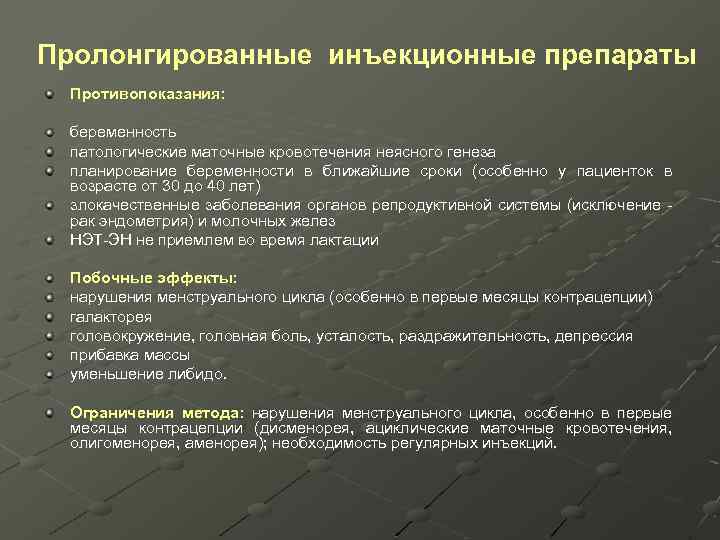 Пролонгированные инъекционные препараты

Противопоказания:

беременность
патологические маточные кровотечения неясного генеза
планирование беременности в ближайшие сроки (особенно у пациенток в возрасте от 30 до 40 лет)
злокачественные заболевания органов репродуктивной системы (исключение - рак эндометрия) и молочных желез
НЭТ-ЭН не приемлем во время лактации

Побочные эффекты:
нарушения менструального цикла (особенно в первые месяцы контрацепции)
галакторея
головокружение, головная боль, усталость, раздражительность, депрессия
прибавка массы
уменьшение либидо.

Ограничения метода: нарушения менструального цикла, особенно в первые месяцы контрацепции (дисменорея, ациклические маточные кровотечения, олигоменорея, аменорея); необходимость регулярных инъекций.